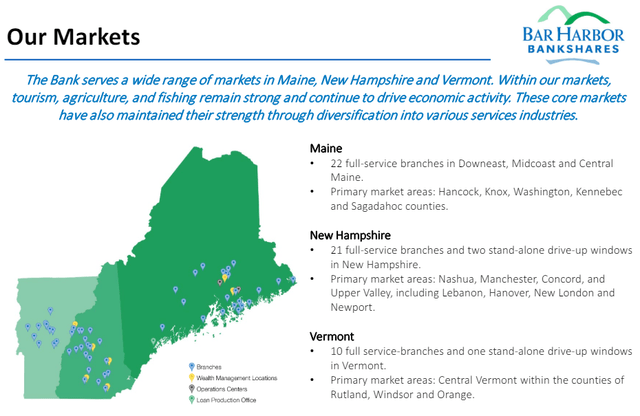 Our Markets

BAR HARBOR
BANKSHARES

The Bank serves a wide range of markets in Maine, New Hampshire and Vermont. Within our markets, tourism, agriculture, and fishing remain strong and continue to drive economic activity. These core markets have also maintained their strength through diversification into various services industries.

Branches
Wealth Management Locations
Operations Centers
Loan Production Office

Maine
• 22 full-service branches in Downeast, Midcoast and Central Maine.
• Primary market areas: Hancock, Knox, Washington, Kennebec and Sagadahoc counties.

New Hampshire
• 21 full-service branches and two stand-alone drive-up windows in New Hampshire.
• Primary market areas: Nashua, Manchester, Concord, and Upper Valley, including Lebanon, Hanover, New London and Newport.

Vermont
• 10 full service-branches and one stand-alone drive-up windows in Vermont.
• Primary market areas: Central Vermont within the counties of Rutland, Windsor and Orange.